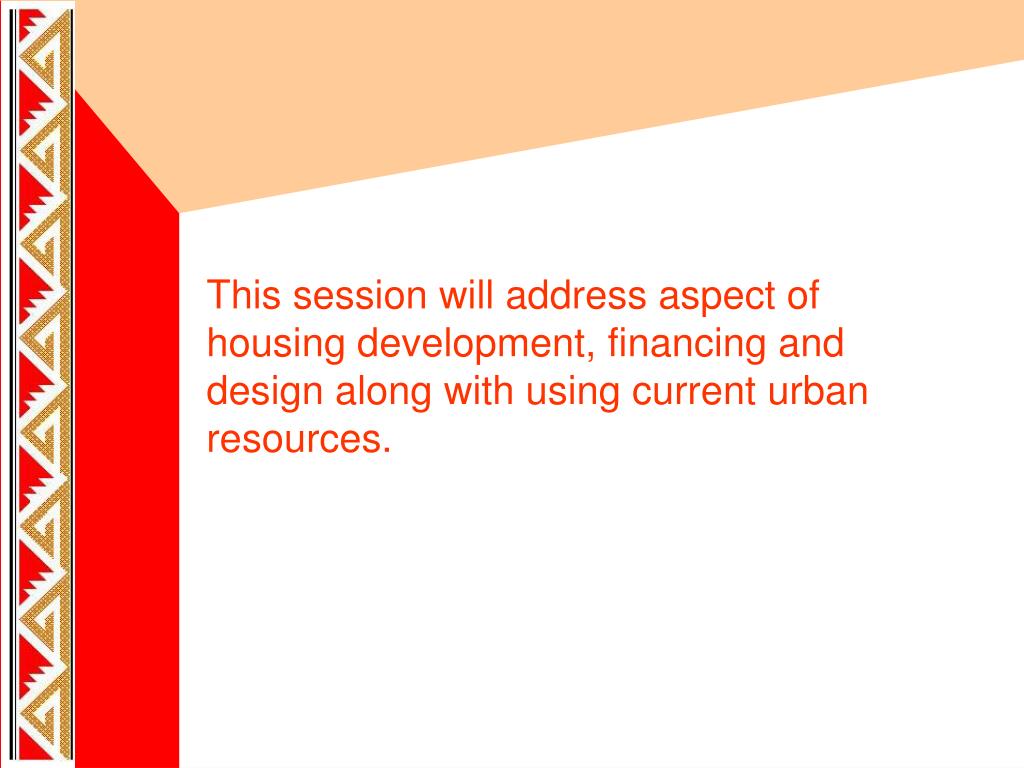 This session will address aspect of housing development, financing and design along with using current urban resources.